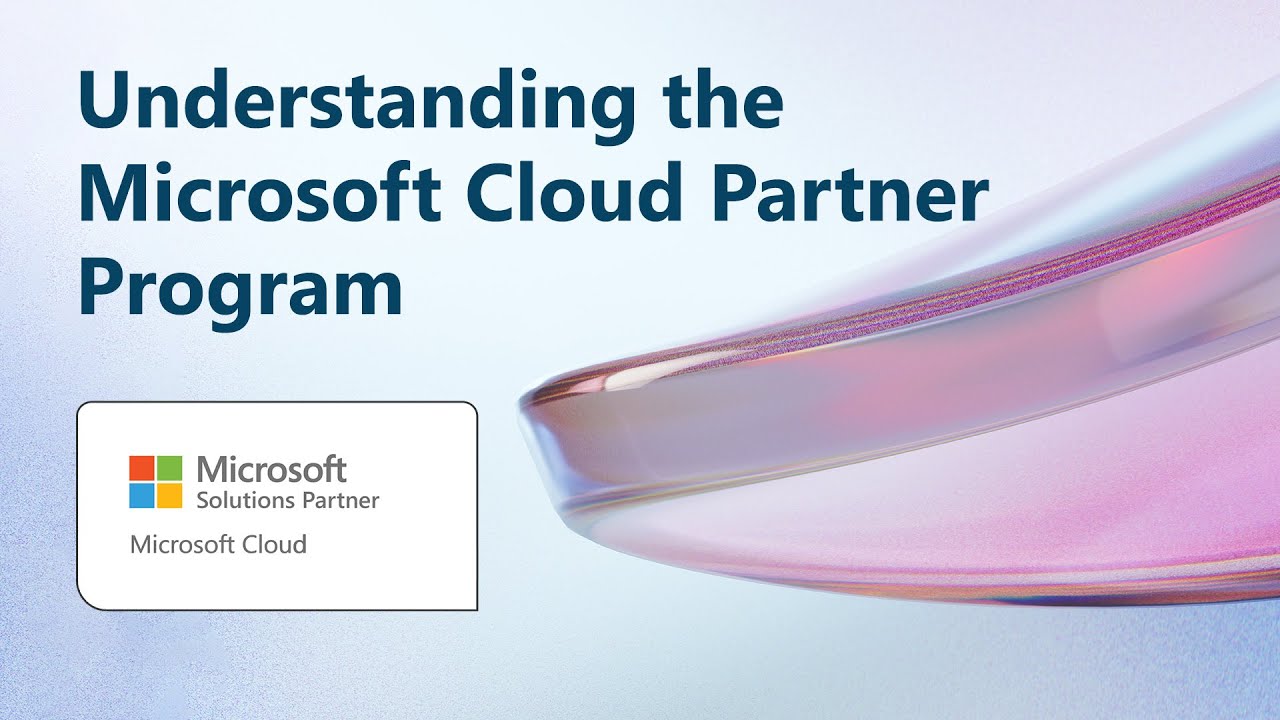 Understanding the Microsoft Cloud Partner Program

Microsoft
Solutions Partner

Microsoft Cloud